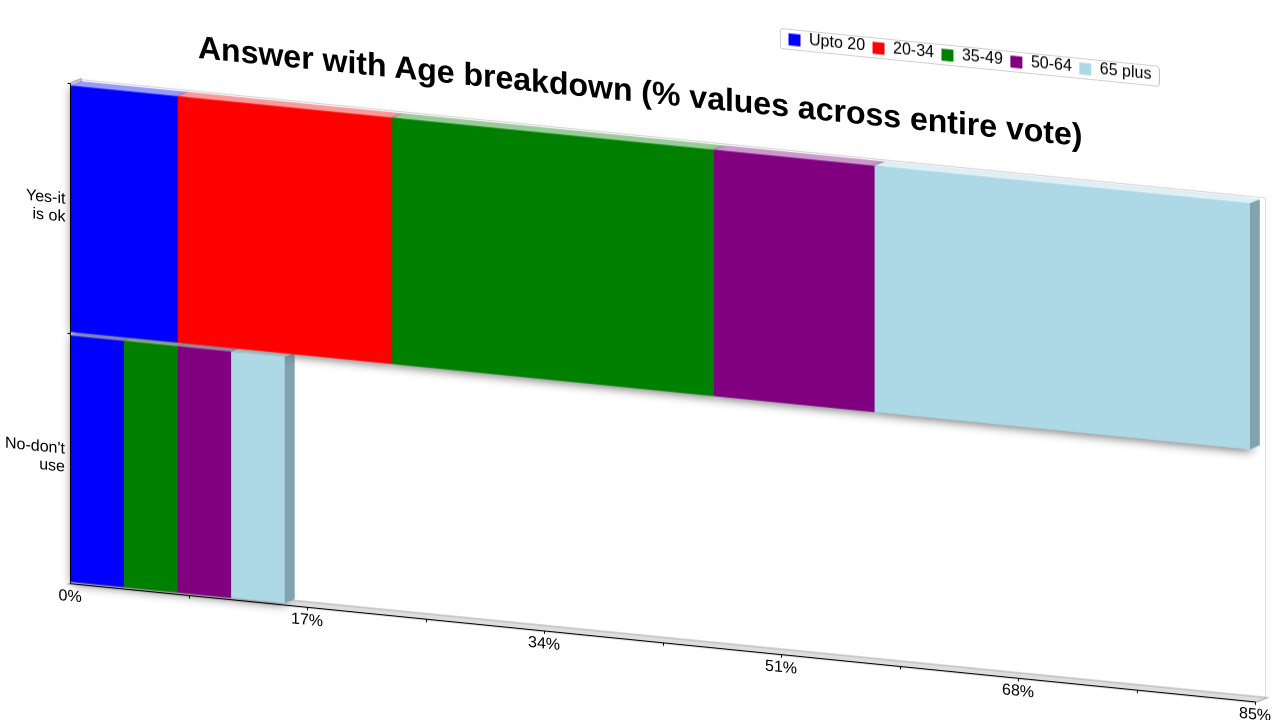 Answer with Age breakdown (% values across entire vote)

Upto 20
20-34
35-49
50-64
65 plus

Yes-it is ok
No-don't use

0%
17%
34%
51%
68%
85%